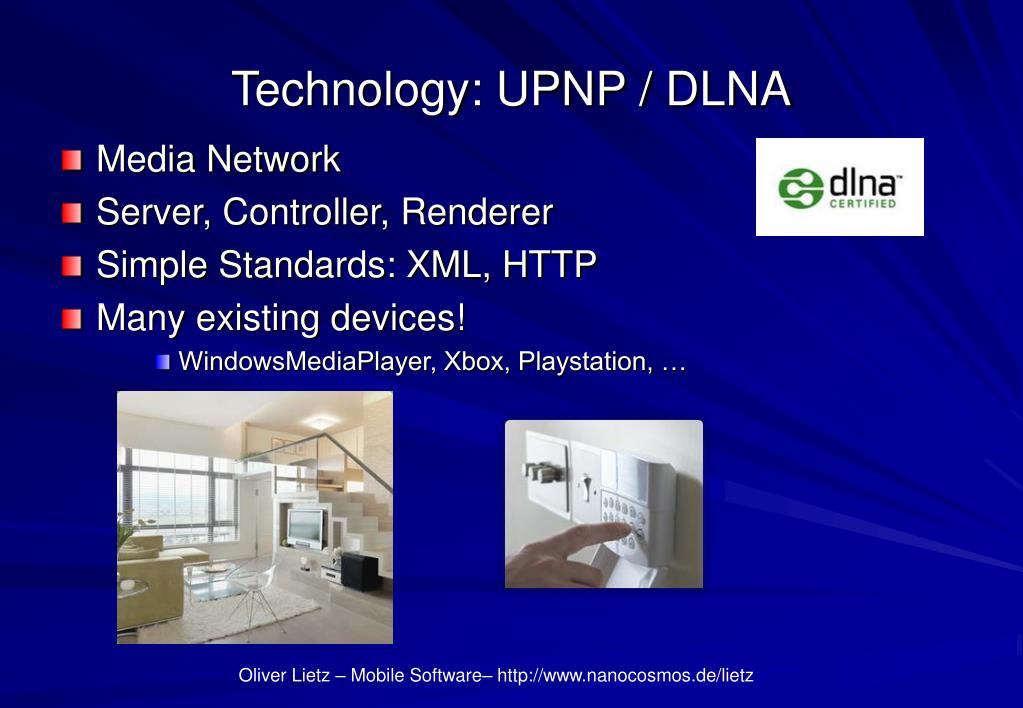 Technology: UPNP / DLNA

Media Network

Server, Controller, Renderer

Simple Standards: XML, HTTP

Many existing devices!

WindowsMediaPlayer, Xbox, Playstation, …

dlna™ CERTIFIED

Oliver Lietz – Mobile Software– http://www.nanocosmos.de/lietz